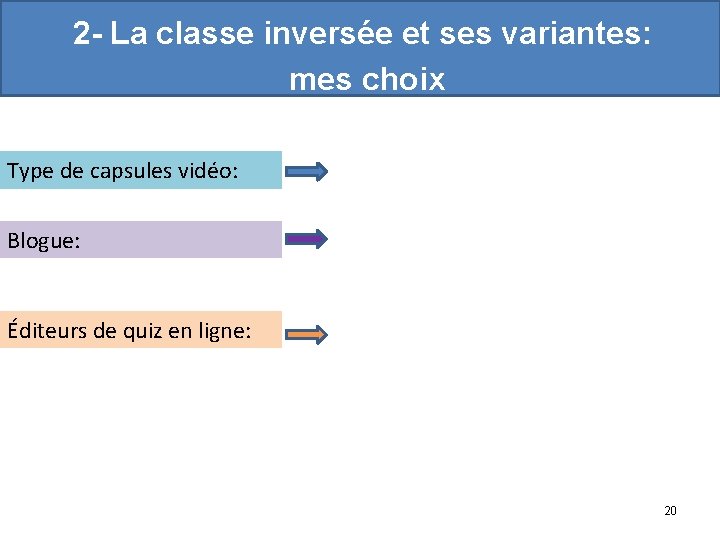 2- La classe inversée et ses variantes: mes choix

Type de capsules vidéo:

Blogue:

Éditeurs de quiz en ligne:

20